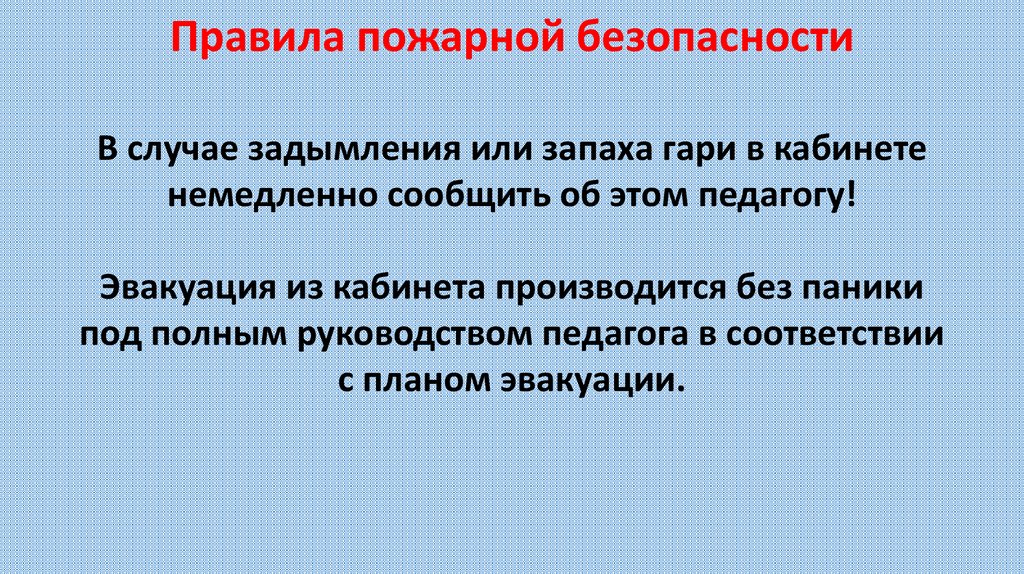 Правила пожарной безопасности

В случае задымления или запаха гари в кабинете немедленно сообщить об этом педагогу!

Эвакуация из кабинета производится без паники под полным руководством педагога в соответствии с планом эвакуации.